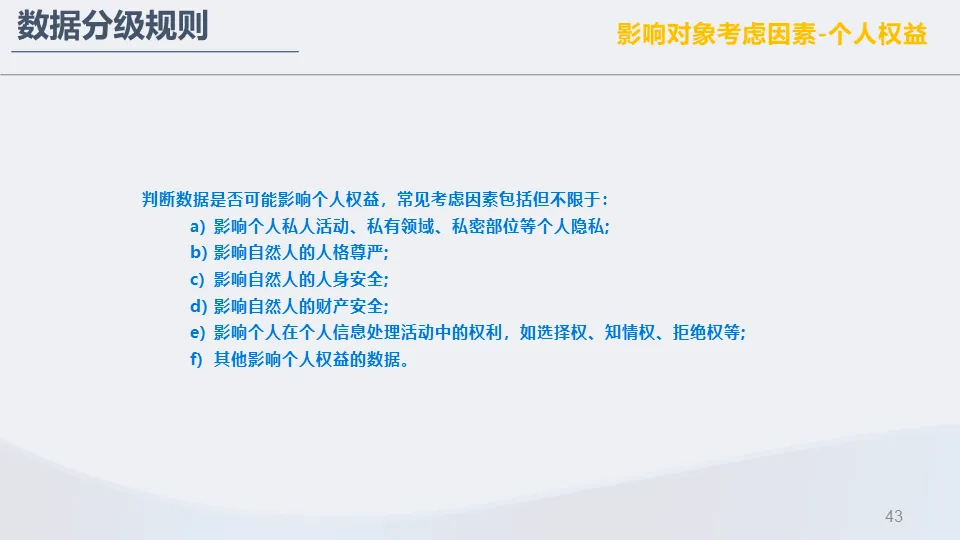 数据分级规则

影响对象考虑因素-个人权益

判断数据是否可能影响个人权益，常见考虑因素包括但不限于：

a) 影响个人私人活动、私有领域、私密部位等个人隐私；

b) 影响自然人的人格尊严；

c) 影响自然人的人身安全；

d) 影响自然人的财产安全；

e) 影响个人在个人信息处理活动中的权利，如选择权、知情权、拒绝权等；

f) 其他影响个人权益的数据。

43